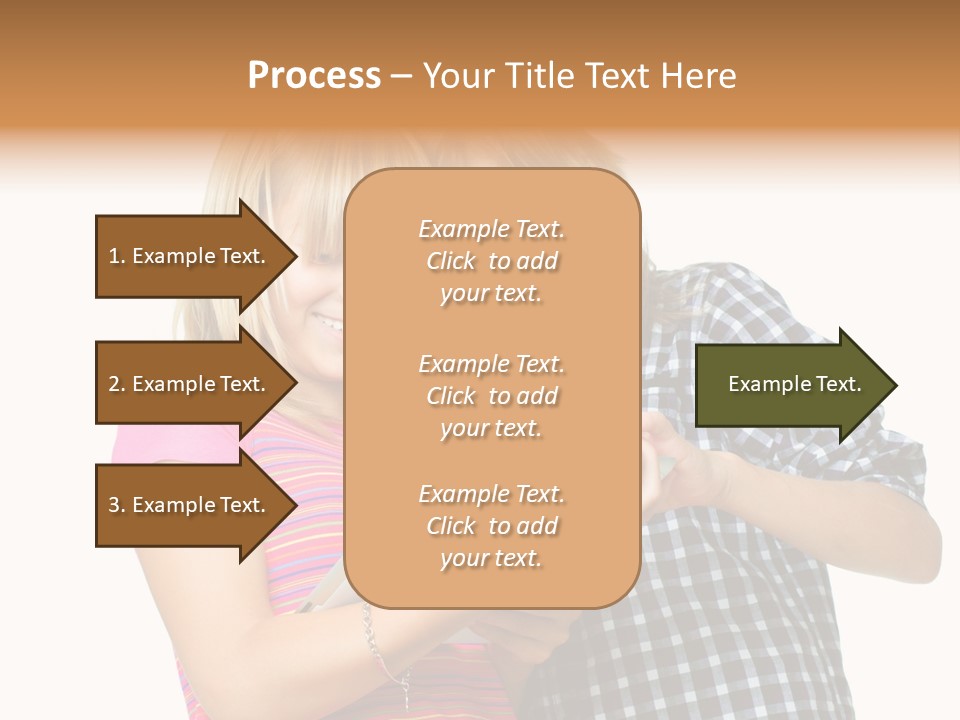 Process – Your Title Text Here

1. Example Text.

2. Example Text.

3. Example Text.

Example Text. Click to add your text.

Example Text. Click to add your text.

Example Text. Click to add your text.

Example Text.